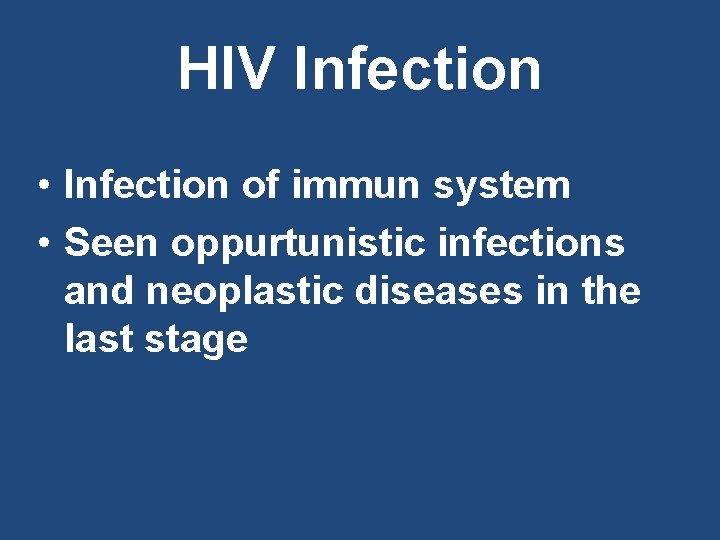 HIV Infection

• Infection of immun system
• Seen oppurtunistic infections and neoplastic diseases in the last stage